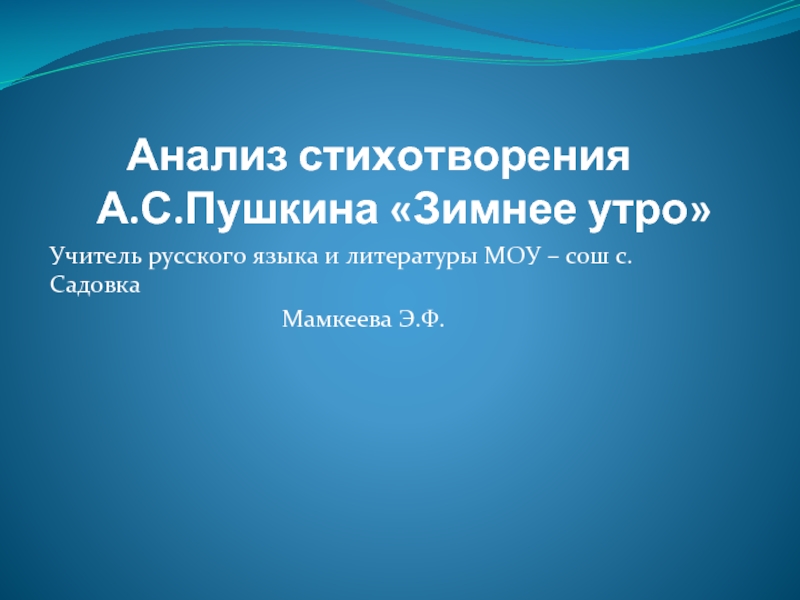 Анализ стихотворения А.С.Пушкина «Зимнее утро»

Учитель русского языка и литературы МОУ – сош с. Садовка

Мамкеева Э.Ф.